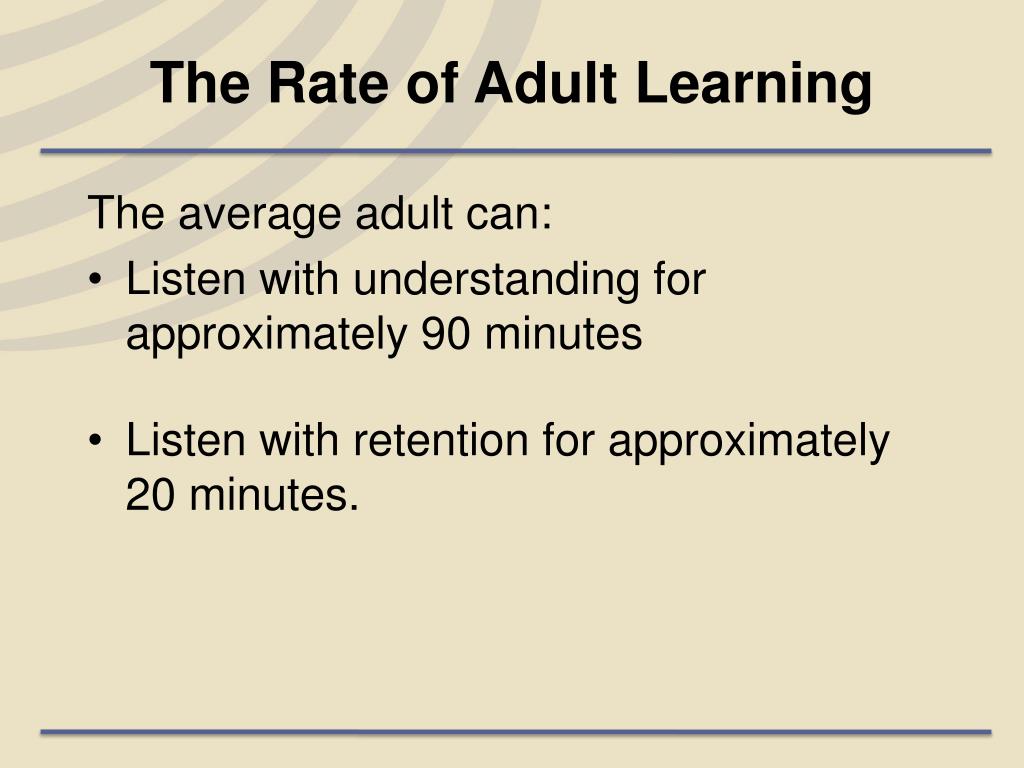 The Rate of Adult Learning

The average adult can:

• Listen with understanding for approximately 90 minutes

• Listen with retention for approximately 20 minutes.